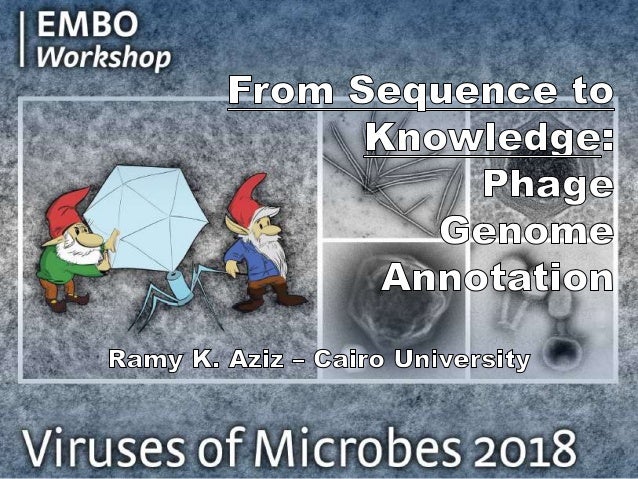 EMBO
Workshop

From Sequence to Knowledge: Phage Genome Annotation

Ramy K. Aziz – Cairo University

Viruses of Microbes 2018